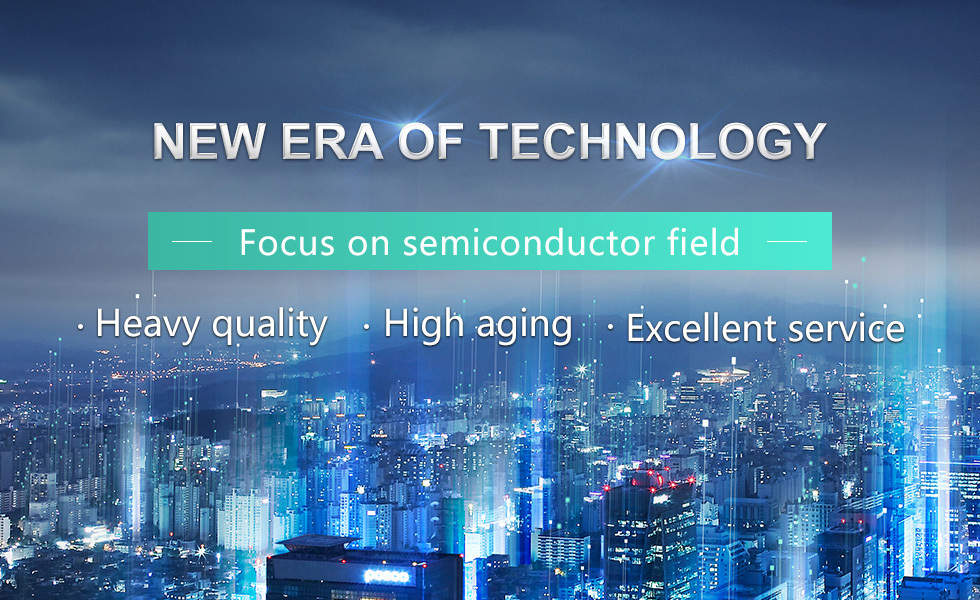 NEW ERA OF TECHNOLOGY

— Focus on semiconductor field —

· Heavy quality · High aging · Excellent service